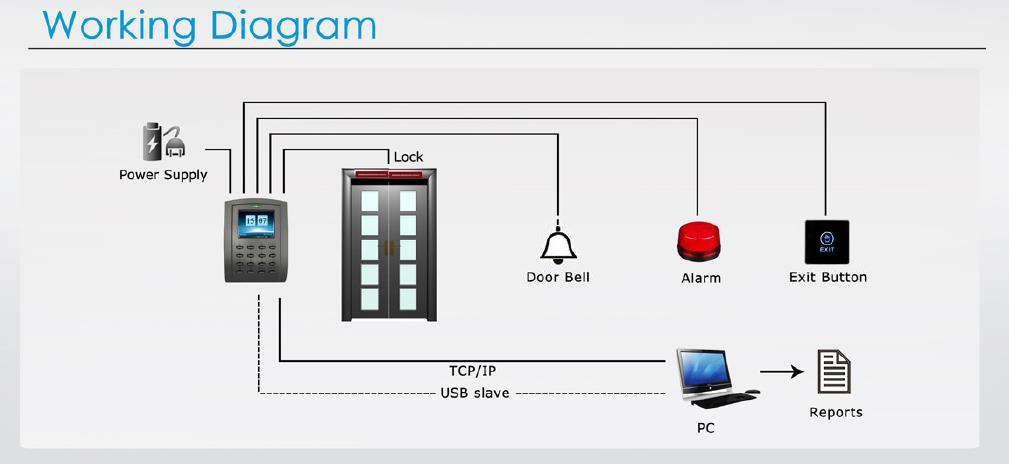 Working Diagram

Power Supply

15 07

Lock

Door Bell

Alarm

EXIT

Exit Button

TCP/IP

USB slave

PC

Reports